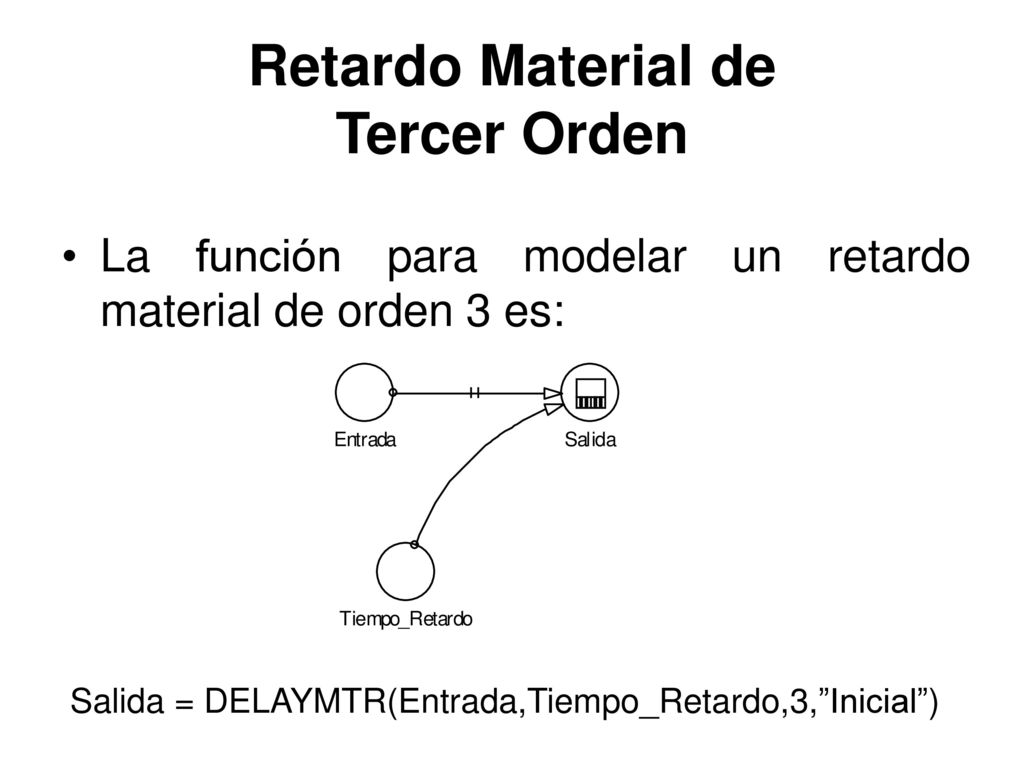 Retardo Material de Tercer Orden

• La función para modelar un retardo material de orden 3 es:

Entrada

Salida

Tiempo_Retardo

Salida = DELAYMTR(Entrada,Tiempo_Retardo,3,”Inicial”)